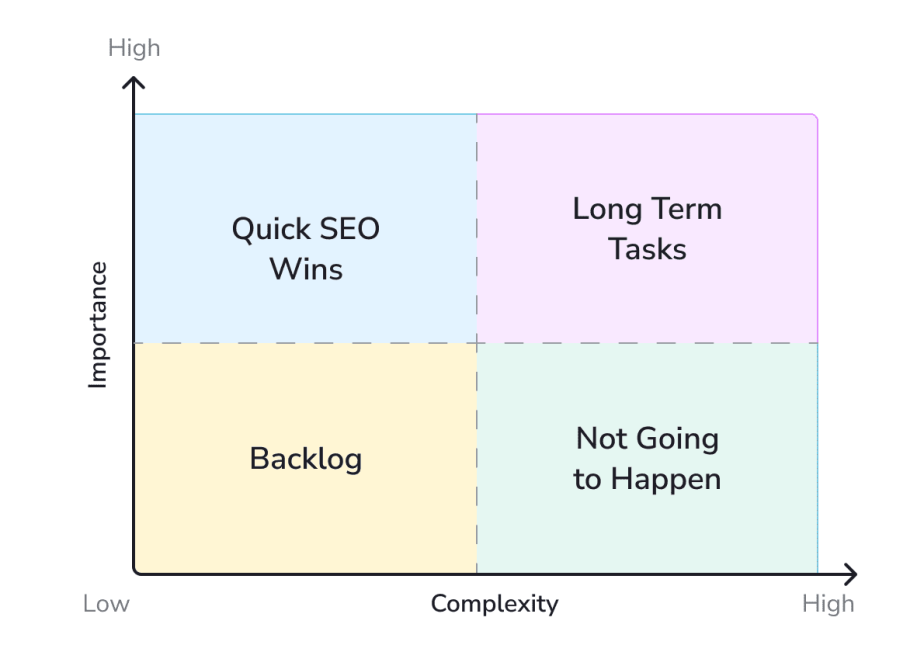 High

Importance

Quick SEO Wins

Long Term Tasks

Backlog

Not Going to Happen

Low

Complexity

High